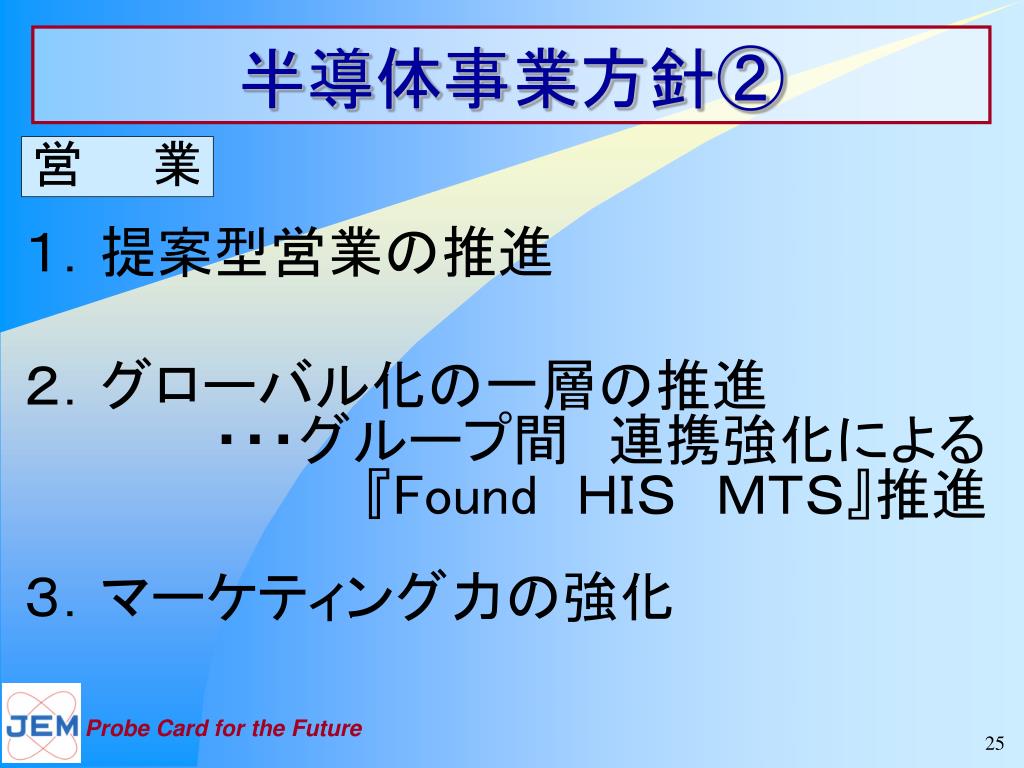 半導体事業方針②

営　業

１．提案型営業の推進

２．グローバル化の一層の推進
・・・グループ間　連携強化による
『Found　HIS　MTS』推進

３．マーケティング力の強化

JEM Probe Card for the Future

25